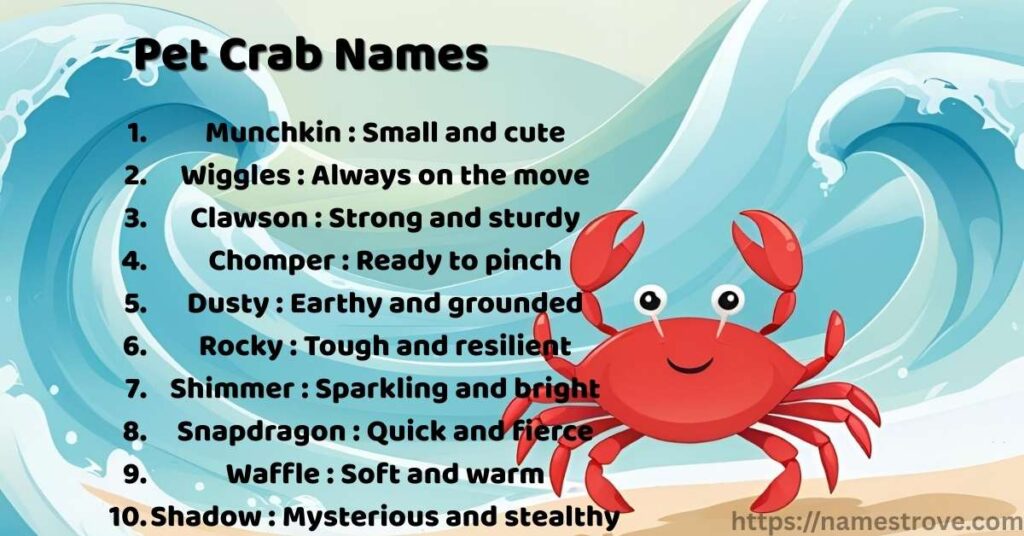 Pet Crab Names

1. Munchkin : Small and cute
2. Wiggles : Always on the move
3. Clawson : Strong and sturdy
4. Chomper : Ready to pinch
5. Dusty : Earthy and grounded
6. Rocky : Tough and resilient
7. Shimmer : Sparkling and bright
8. Snapdragon : Quick and fierce
9. Waffle : Soft and warm
10. Shadow : Mysterious and stealthy

https://namestrove.com